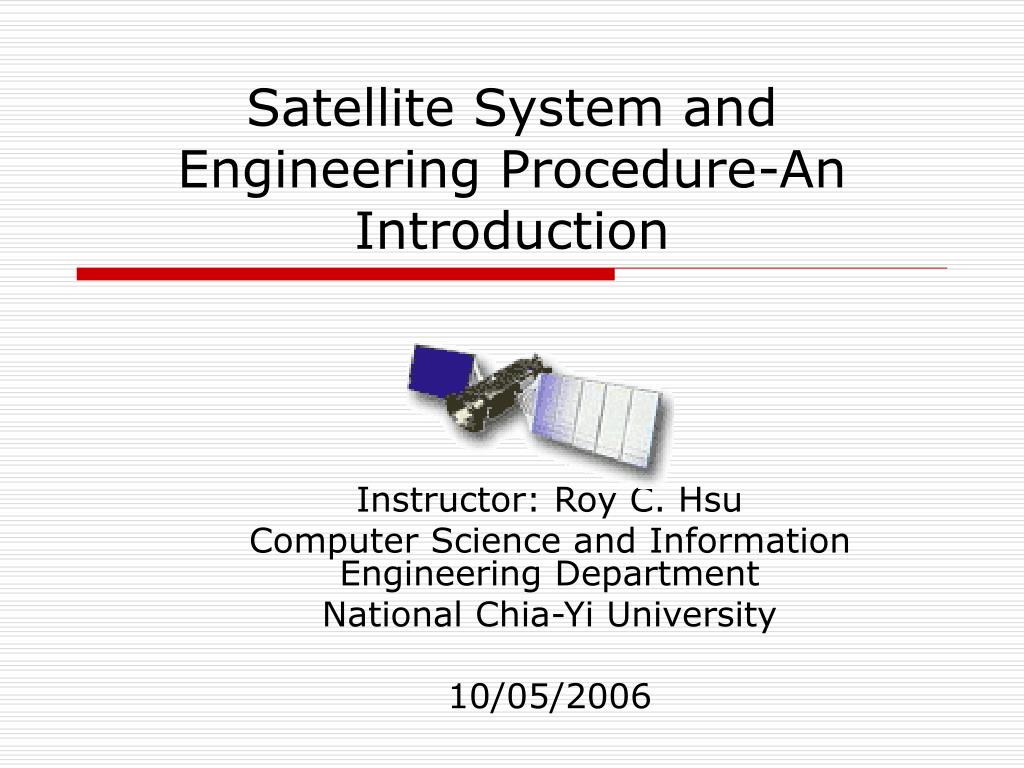 Satellite System and Engineering Procedure-An Introduction

Instructor: Roy C. Hsu
Computer Science and Information Engineering Department
National Chia-Yi University

10/05/2006